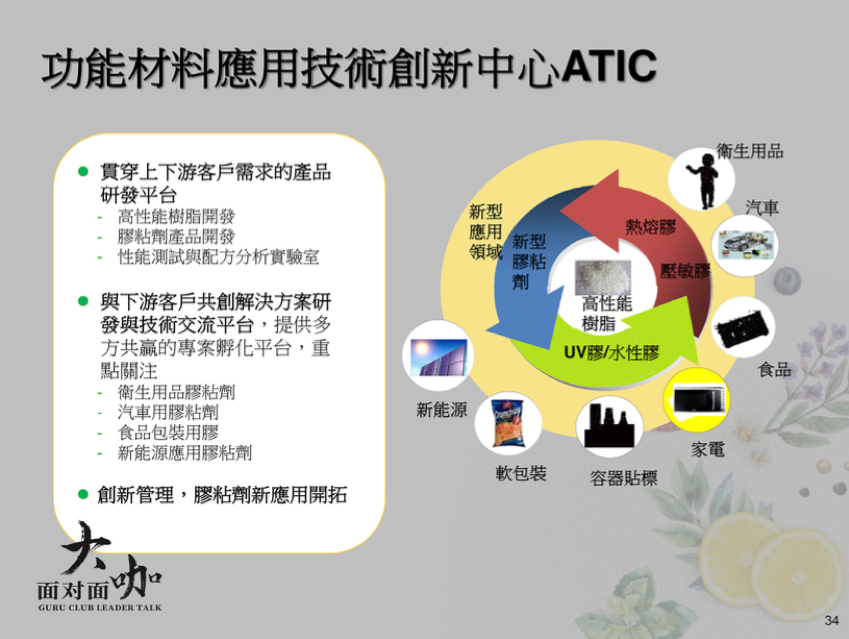 功能材料應用技術創新中心ATIC

● 貫穿上下游客戶需求的產品研發平台
- 高性能樹脂開發
- 膠粘劑產品開發
- 性能測試與配方分析實驗室

● 與下游客戶共創解決方案研發與技術交流平台，提供多方共贏的專案孵化平台，重點關注
- 衛生用品膠粘劑
- 汽車用膠粘劑
- 食品包裝用膠
- 新能源應用膠粘劑

● 創新管理，膠粘劑新應用開拓

新型應用領域
新型膠粘劑
熱熔膠
壓敏膠
高性能樹脂
UV膠/水性膠

衛生用品
汽車
食品
家電
容器貼標
軟包裝
新能源

大咖
面对面
GURU CLUB LEADER TALK

34